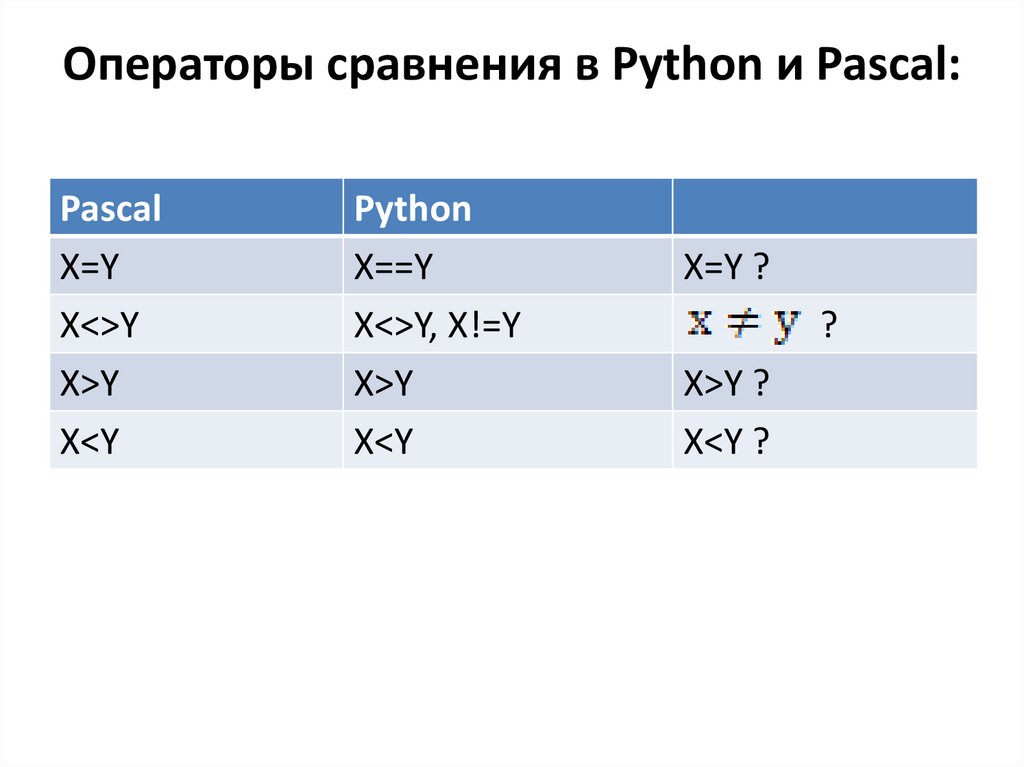 Операторы сравнения в Python и Pascal:

| Pascal | Python | |
|---|---|---|
| X=Y | X==Y | X=Y ? |
| X<>Y | X<>Y, X!=Y | $x \neq y$ ? |
| X>Y | X>Y | X>Y ? |
| X<Y | X<Y | X<Y ? |